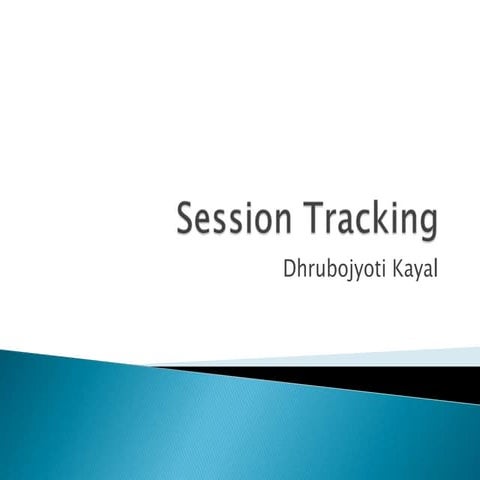 Session Tracking

Dhrubojyoti Kayal